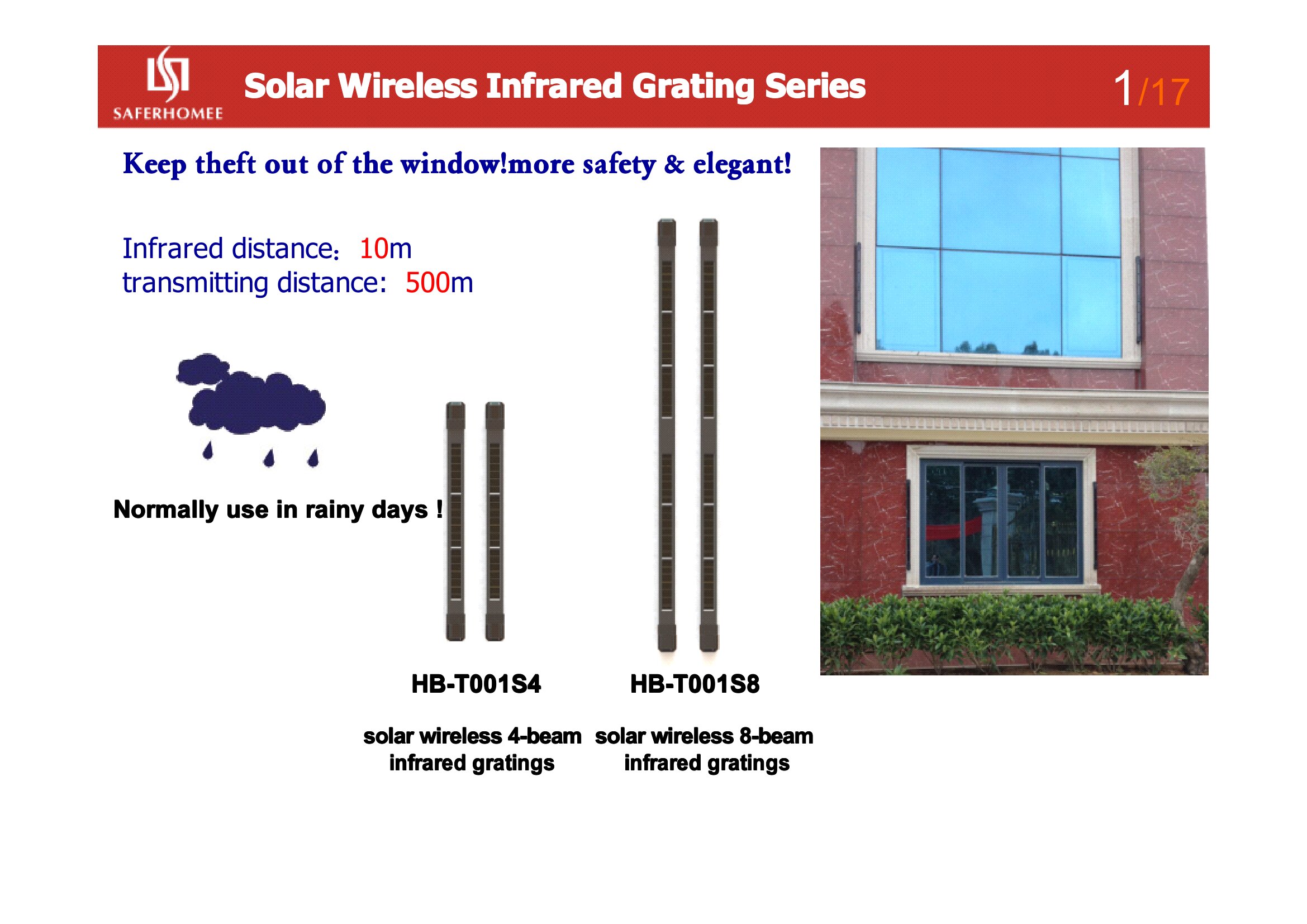 SAFERHOMEE

Solar Wireless Infrared Grating Series

1/17

Keep theft out of the window!more safety & elegant!

Infrared distance: 10m
transmitting distance: 500m

Normally use in rainy days !

HB-T001S4

solar wireless 4-beam infrared gratings

HB-T001S8

solar wireless 8-beam infrared gratings